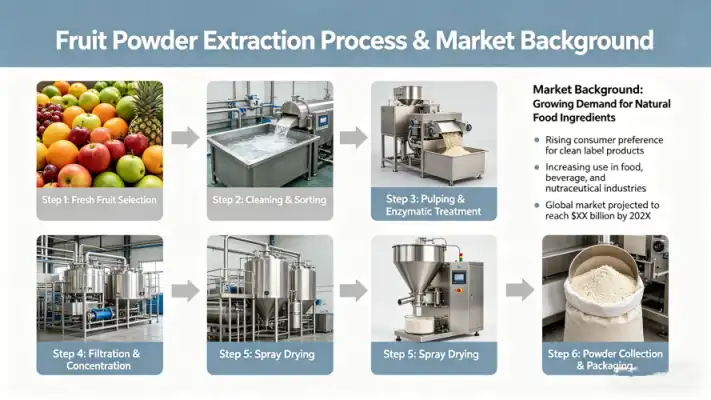 Fruit Powder Extraction Process & Market Background

Step 1: Fresh Fruit Selection

Step 2: Cleaning & Sorting

Step 3: Pulping & Enzymatic Treatment

Market Background: Growing Demand for Natural Food Ingredients

- Rising consumer preference for clean label products
- Increasing use in food, beverage, and nutraceutical industries
- Global market projected to reach $XX billion by 202X

Step 4: Filtration & Concentration

Step 5: Spray Drying

Step 5: Spray Drying

Step 6: Powder Collection & Packaging